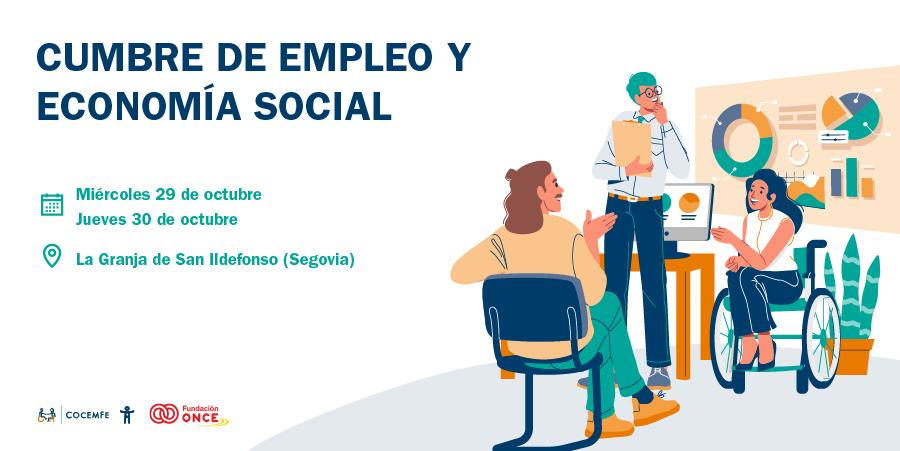 CUMBRE DE EMPLEO Y ECONOMÍA SOCIAL

Miércoles 29 de octubre
Jueves 30 de octubre

La Granja de San Ildefonso (Segovia)

COCEMFE

Fundación ONCE